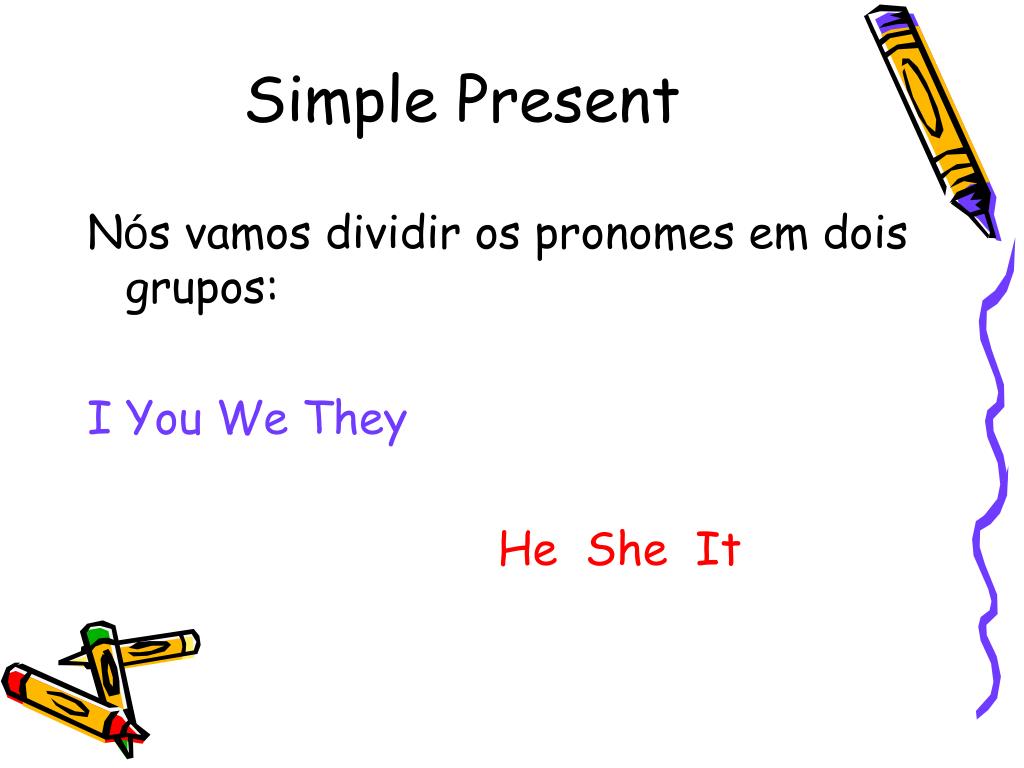 Simple Present

Nós vamos dividir os pronomes em dois grupos:

I You We They

He She It